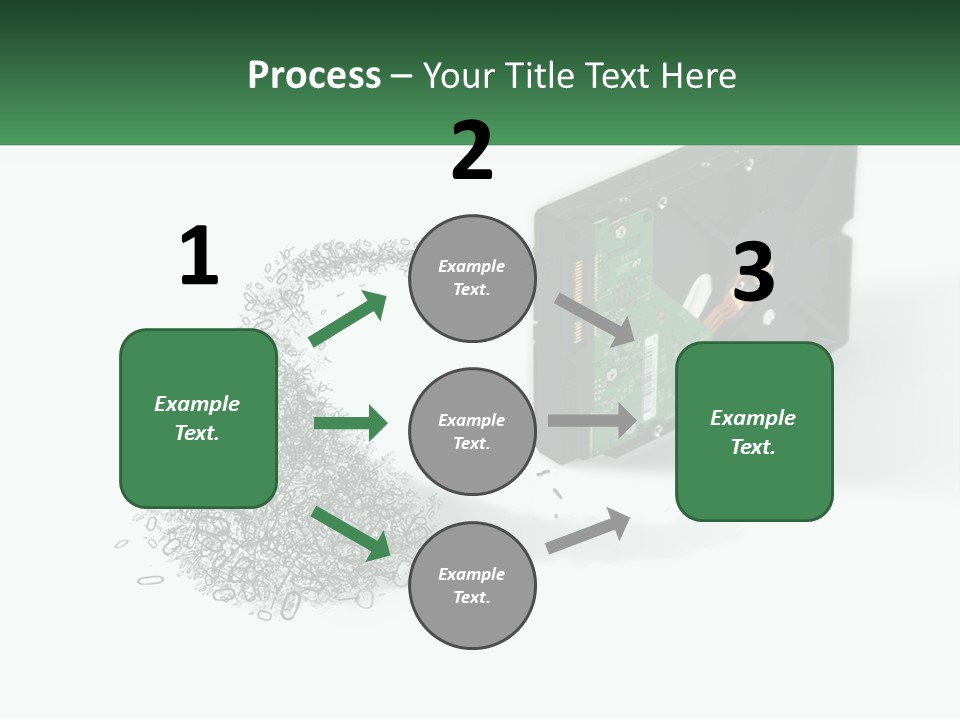 Process – Your Title Text Here

1

Example Text.

2

Example Text.

Example Text.

Example Text.

3

Example Text.